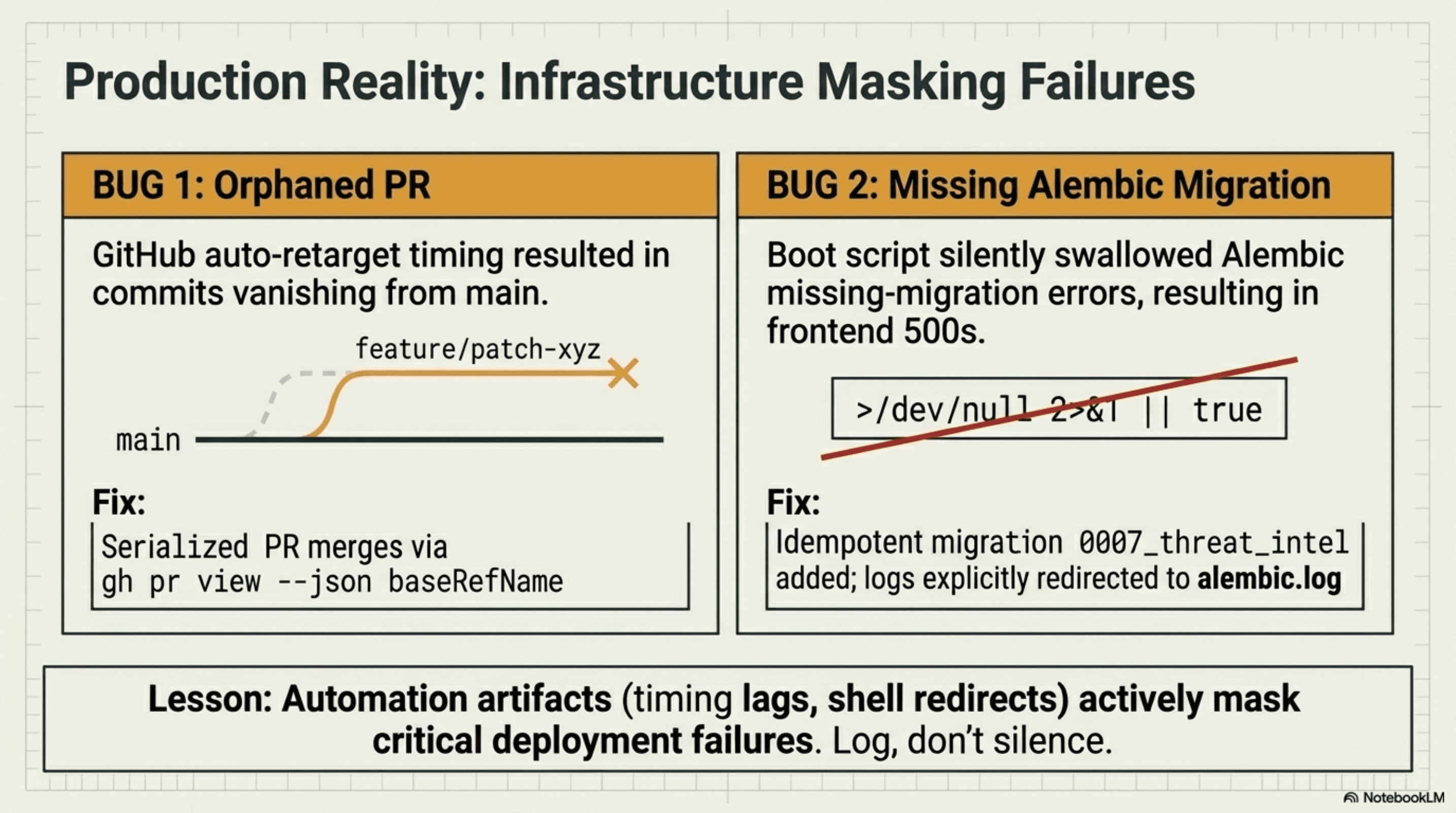 Production Reality: Infrastructure Masking Failures

BUG 1: Orphaned PR

GitHub auto-retarget timing resulted in commits vanishing from main.

feature/patch-xyz

main

Fix:

Serialized PR merges via gh pr view --json baseRefName

BUG 2: Missing Alembic Migration

Boot script silently swallowed Alembic missing-migration errors, resulting in frontend 500s.

>/dev/null 2>&1 || true

Fix:

Idempotent migration 0007_threat_intel added; logs explicitly redirected to alembic.log

Lesson: Automation artifacts (timing lags, shell redirects) actively mask critical deployment failures. Log, don't silence.

NotebookLM